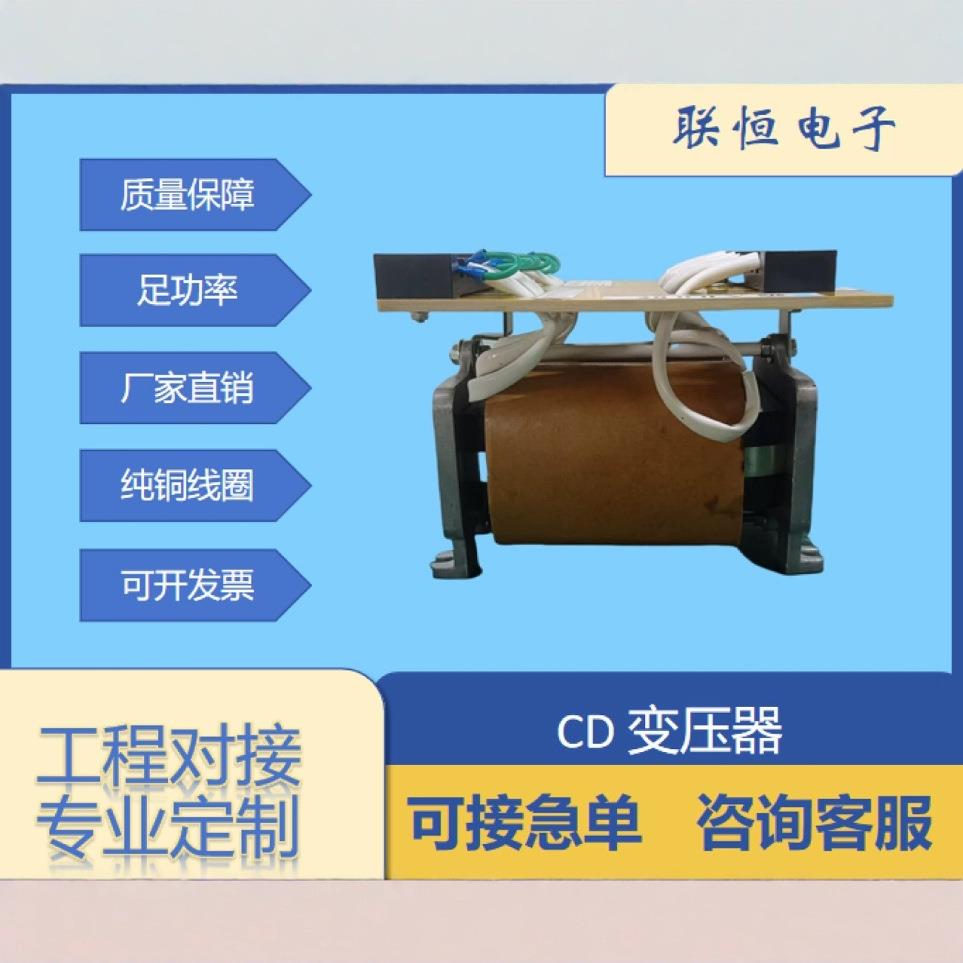 联恒电子

质量保障

足功率

厂家直销

纯铜线圈

可开发票

工程对接
专业定制

CD 变压器

可接急单 咨询客服